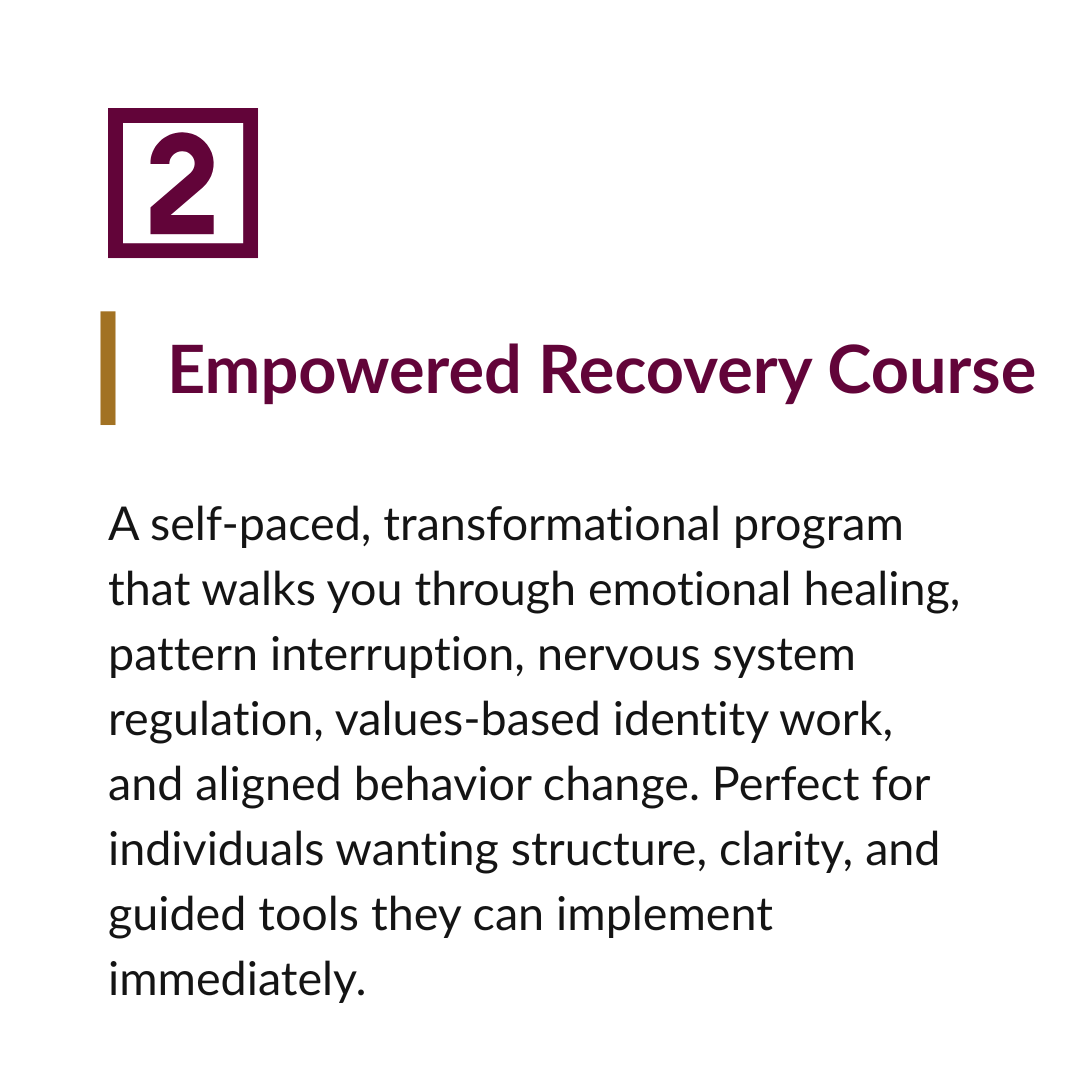 2

Empowered Recovery Course

A self-paced, transformational program that walks you through emotional healing, pattern interruption, nervous system regulation, values-based identity work, and aligned behavior change. Perfect for individuals wanting structure, clarity, and guided tools they can implement immediately.